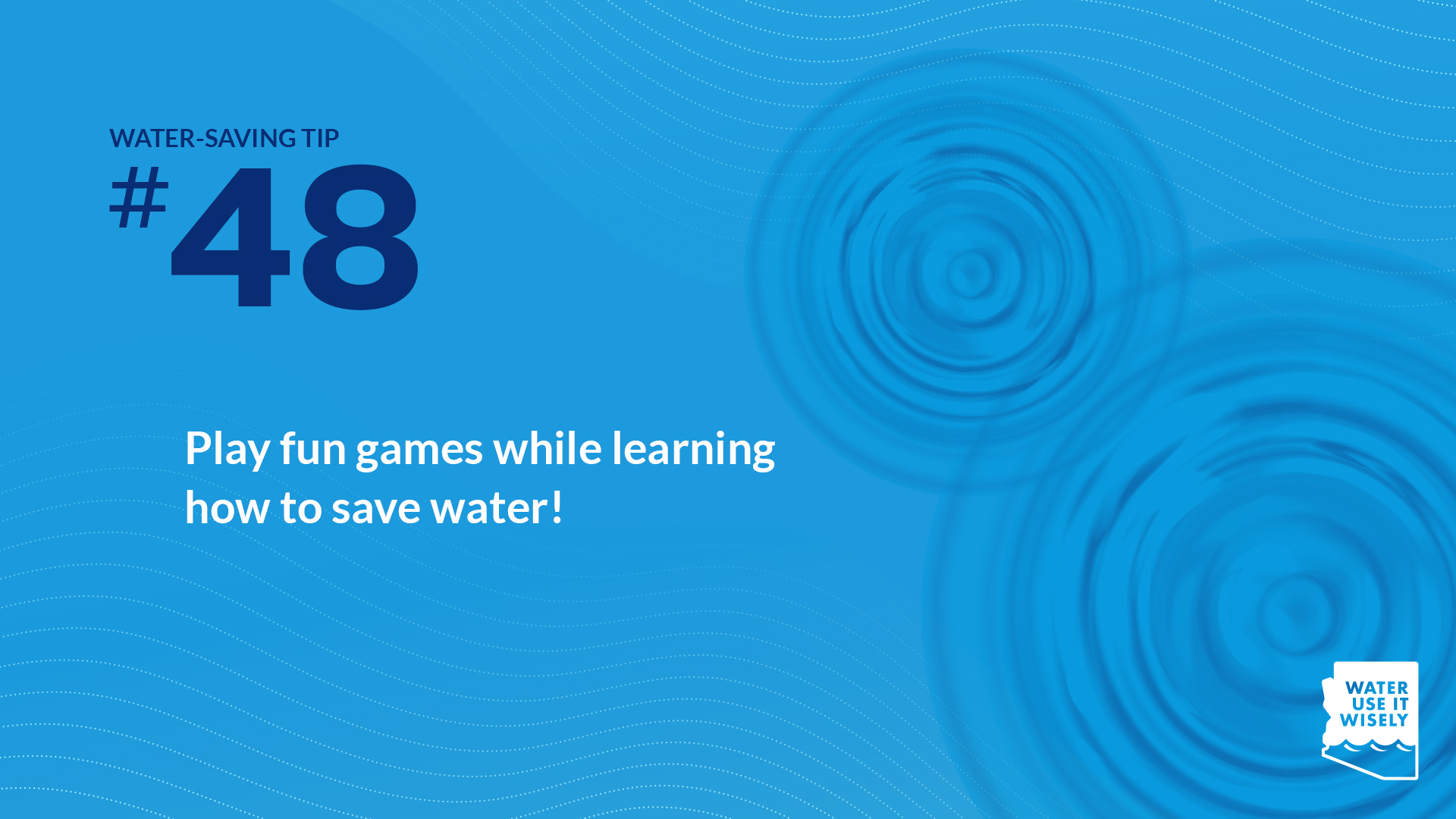 WATER-SAVING TIP
#48

Play fun games while learning how to save water!

WATER
USE IT
WISELY